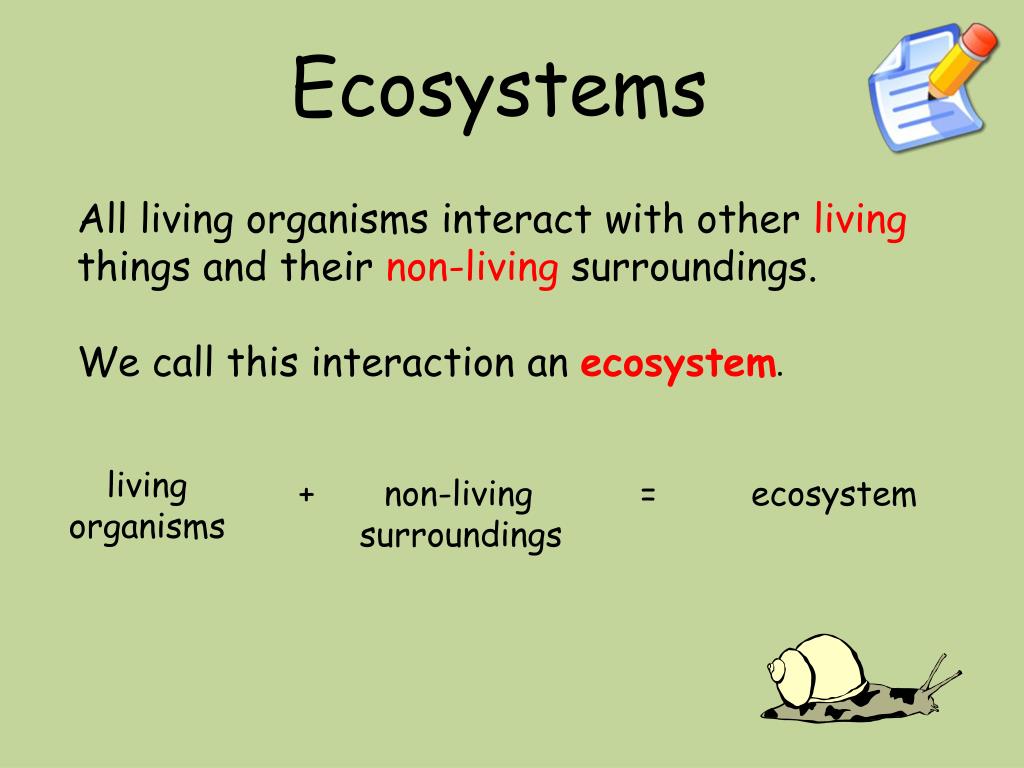 Ecosystems

All living organisms interact with other living things and their non-living surroundings.

We call this interaction an ecosystem.

living organisms + non-living surroundings = ecosystem